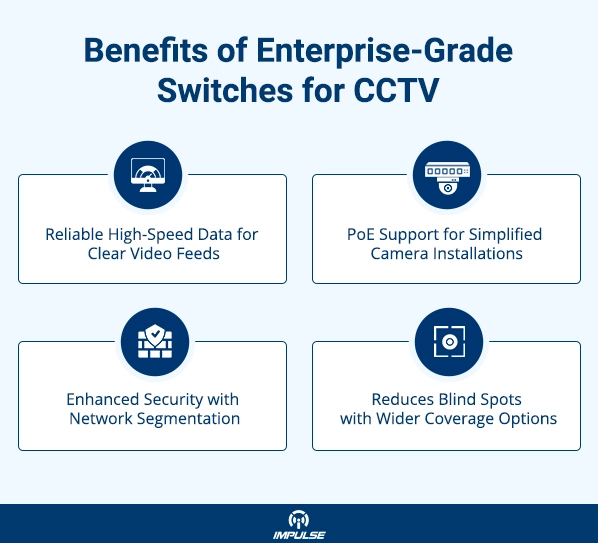 Benefits of Enterprise-Grade Switches for CCTV

Reliable High-Speed Data for Clear Video Feeds

PoE Support for Simplified Camera Installations

Enhanced Security with Network Segmentation

Reduces Blind Spots with Wider Coverage Options

IMPULSE